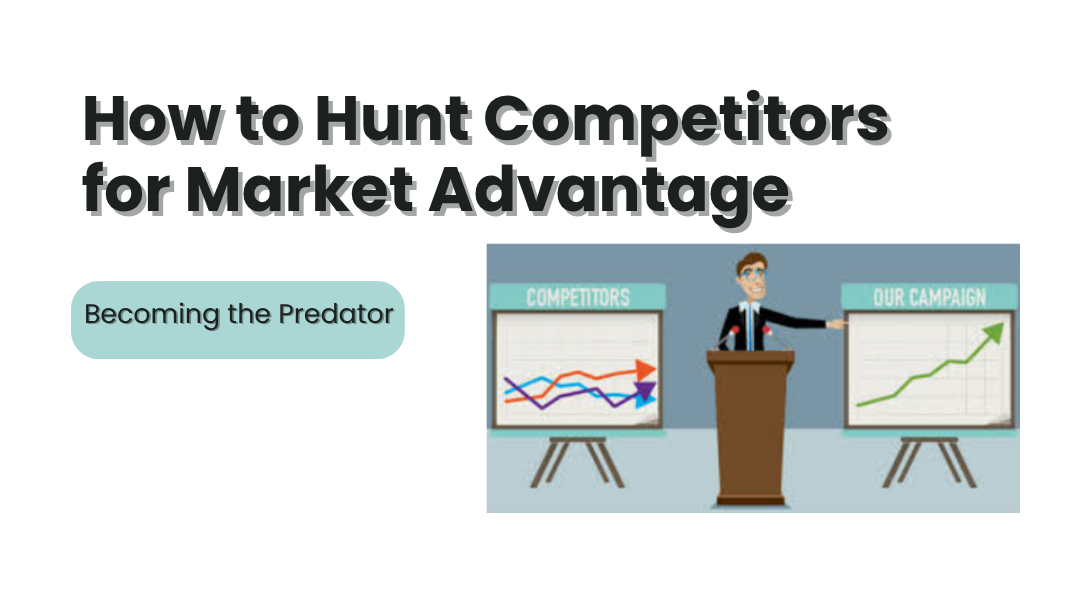 How to Hunt Competitors for Market Advantage

Becoming the Predator

COMPETITORS

OUR CAMPAIGN